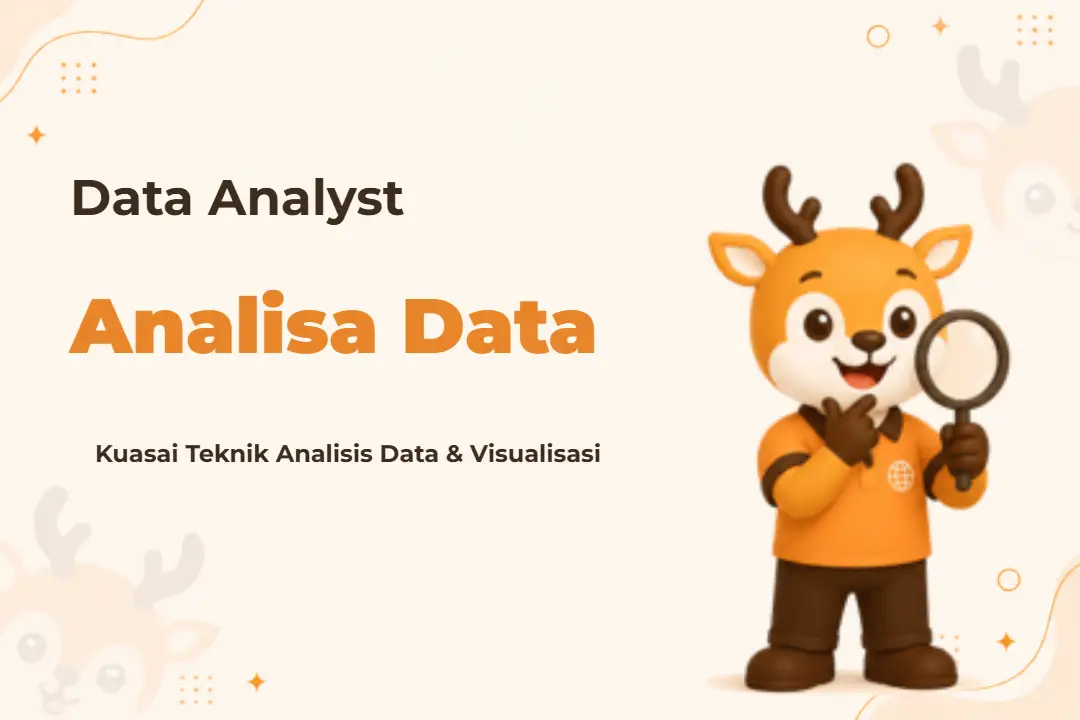 Data Analyst

Analisa Data

Kuasai Teknik Analisis Data & Visualisasi